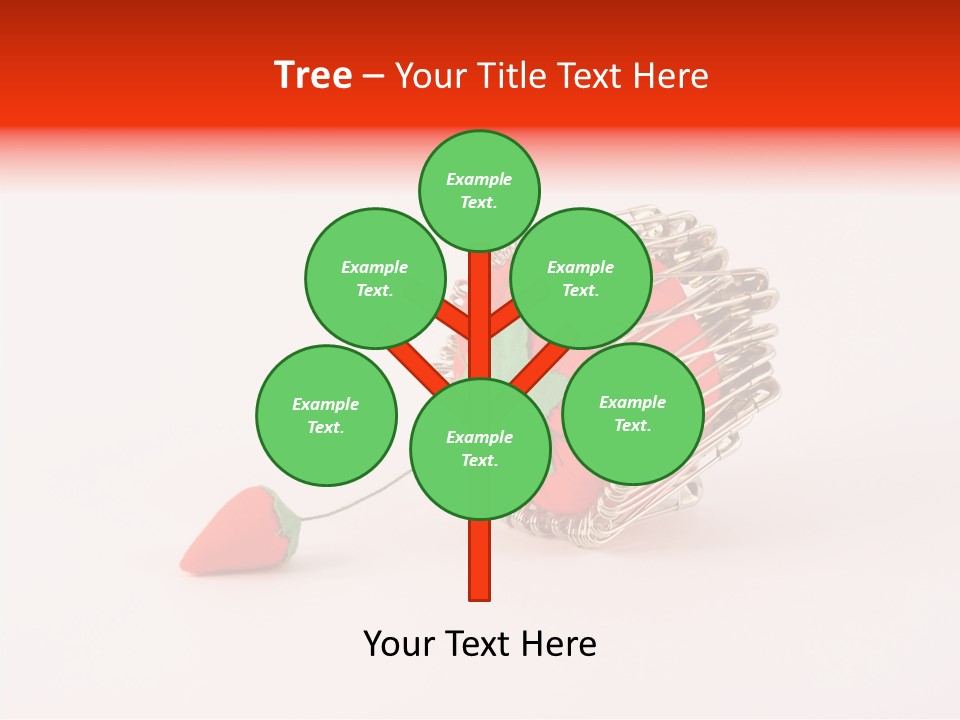 Tree – Your Title Text Here

Example Text.

Example Text.

Example Text.

Example Text.

Example Text.

Example Text.

Your Text Here